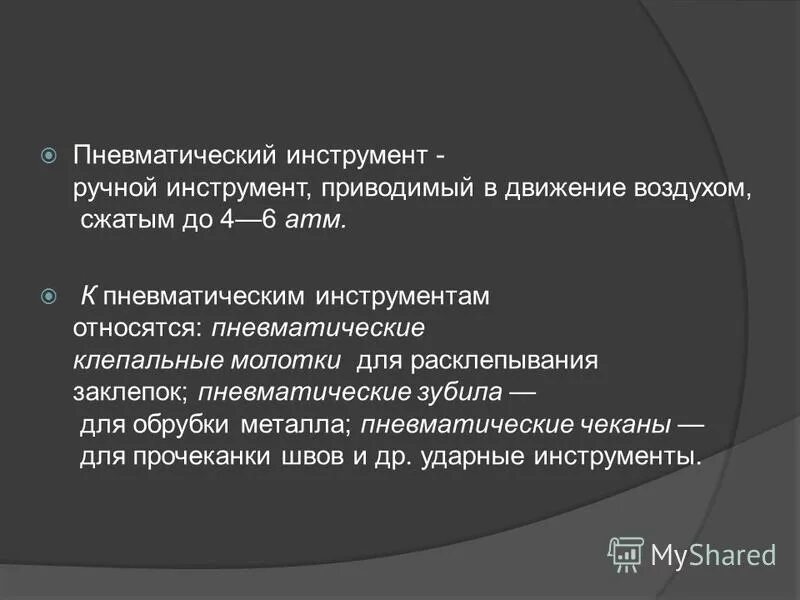 Пневматический инструмент - ручной инструмент, приводимый в движение воздухом, сжатым до 4—6 атм.

К пневматическим инструментам относятся: пневматические клепальные молотки для расклепывания заклепок; пневматические зубила — для обрубки металла; пневматические чеканы — для прочеканки швов и др. ударные инструменты.

MyShared